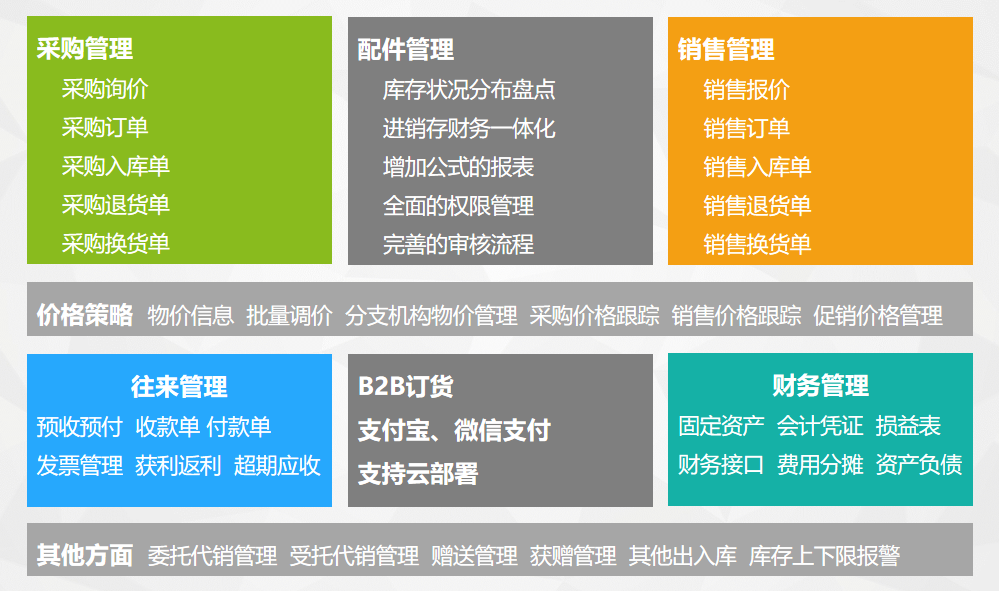 采购管理
采购询价
采购订单
采购入库单
采购退货单
采购换货单

配件管理
库存状况分布盘点
进销存财务一体化
增加公式的报表
全面的权限管理
完善的审核流程

销售管理
销售报价
销售订单
销售入库单
销售退货单
销售换货单

价格策略 物价信息 批量调价 分支机构物价管理 采购价格跟踪 销售价格跟踪 促销价格管理

往来管理
预收预付 收款单 付款单
发票管理 获利返利 超期应收

B2B订货
支付宝、微信支付
支持云部署

财务管理
固定资产 会计凭证 损益表
财务接口 费用分摊 资产负债

其他方面 委托代销管理 受托代销管理 赠送管理 获赠管理 其他出入库 库存上下限报警